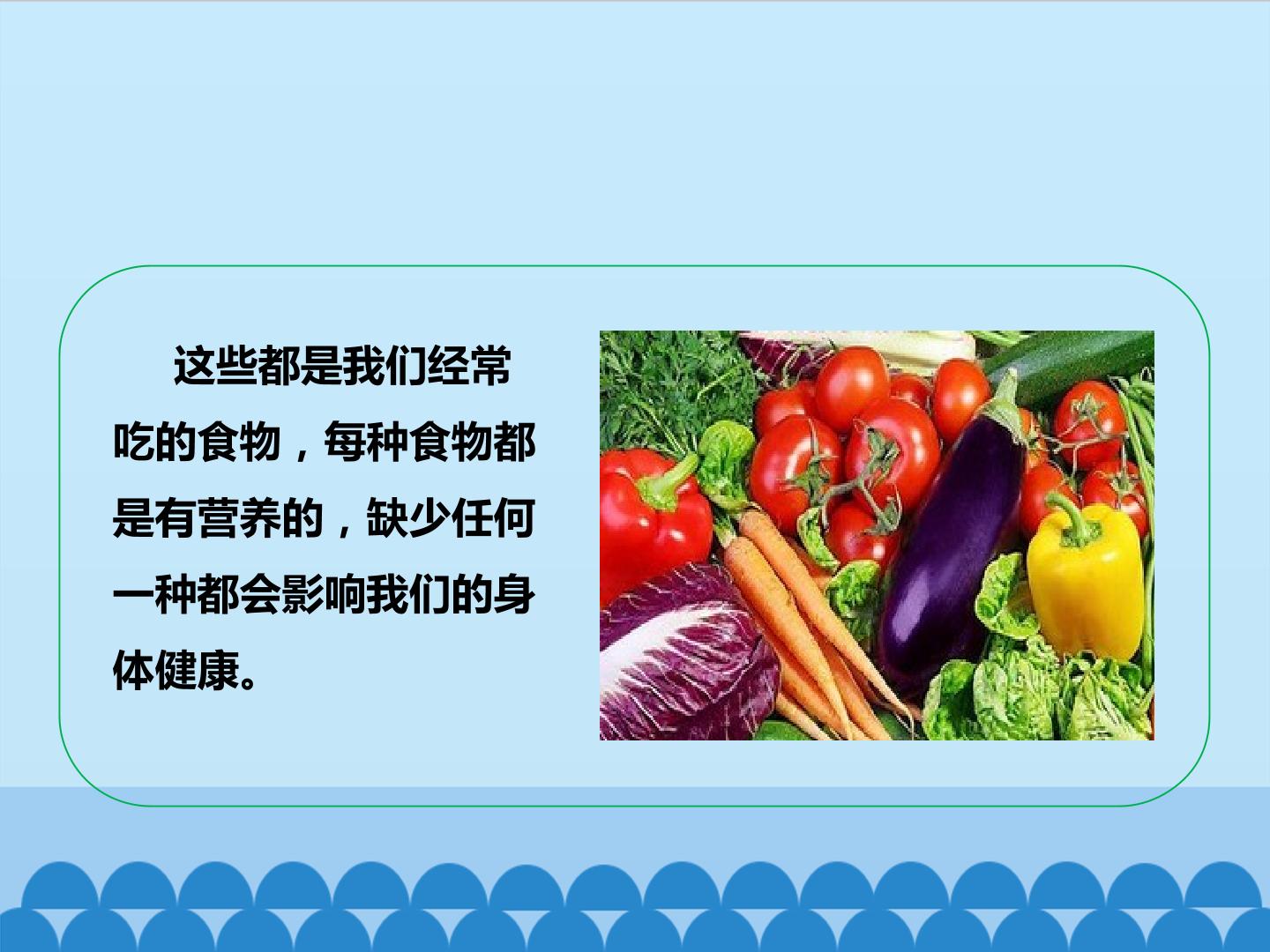 这些都是我们经常吃的食物，每种食物都是有营养的，缺少任何一种都会影响我们的身体健康。